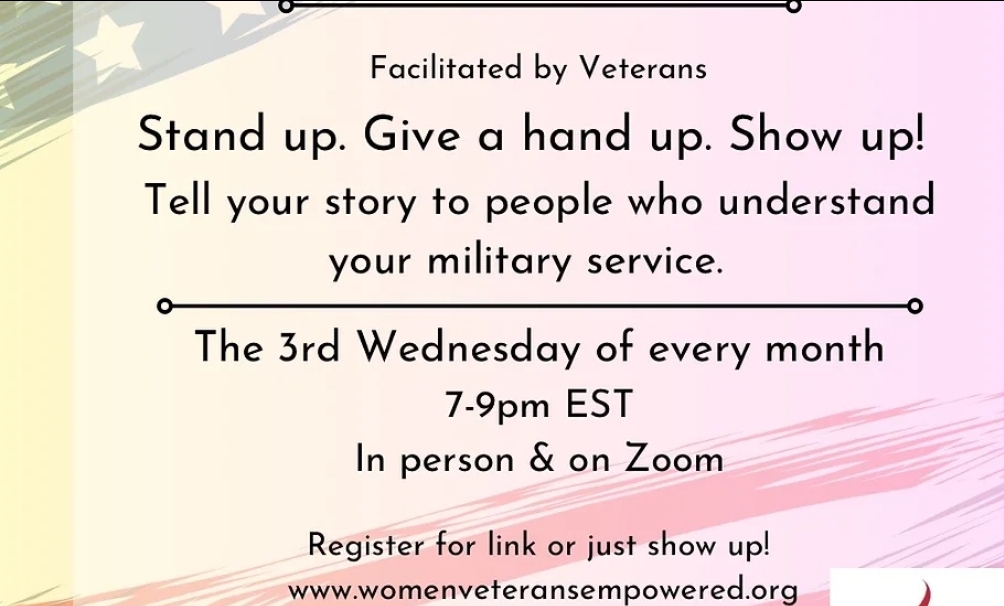 Facilitated by Veterans

Stand up. Give a hand up. Show up!

Tell your story to people who understand your military service.

The 3rd Wednesday of every month

7-9pm EST

In person & on Zoom

Register for link or just show up!

www.womenveteransempowered.org